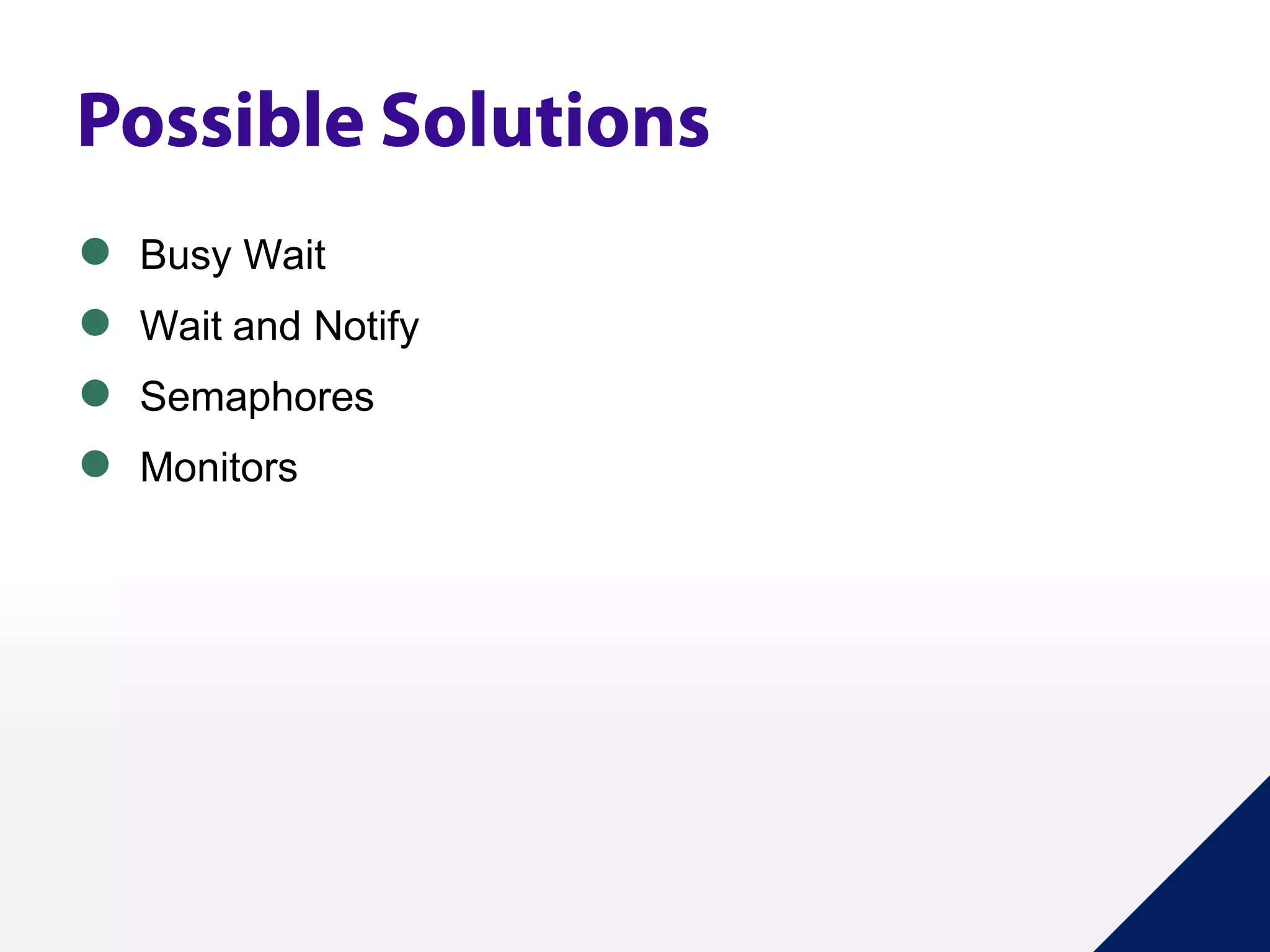 Possible Solutions

- Busy Wait
- Wait and Notify
- Semaphores
- Monitors